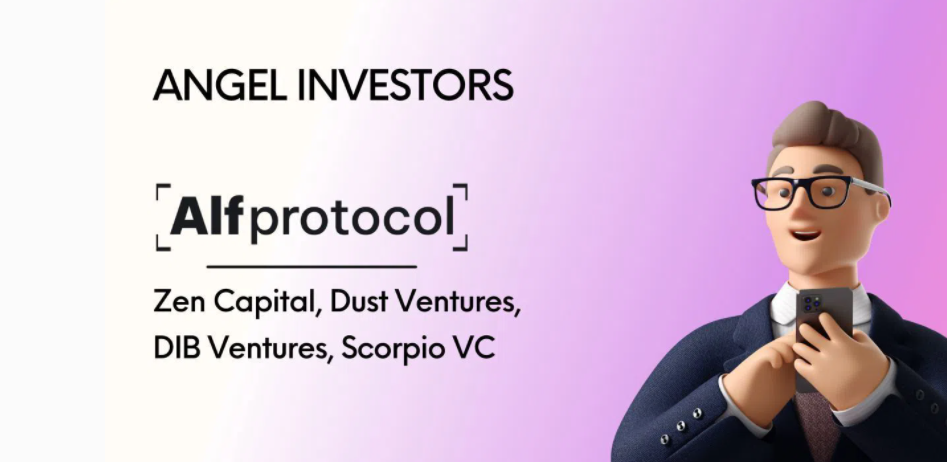 ANGEL INVESTORS

Alfprotocol

Zen Capital, Dust Ventures, DIB Ventures, Scorpio VC